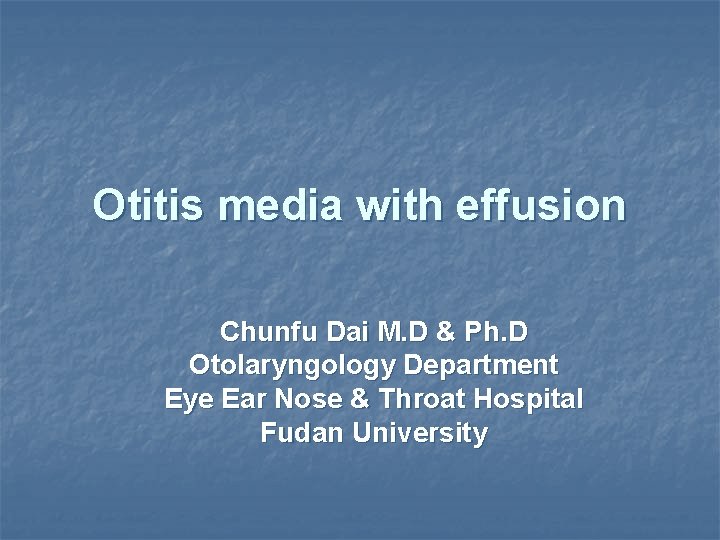 Otitis media with effusion

Chunfu Dai M.D & Ph.D
Otolaryngology Department
Eye Ear Nose & Throat Hospital
Fudan University